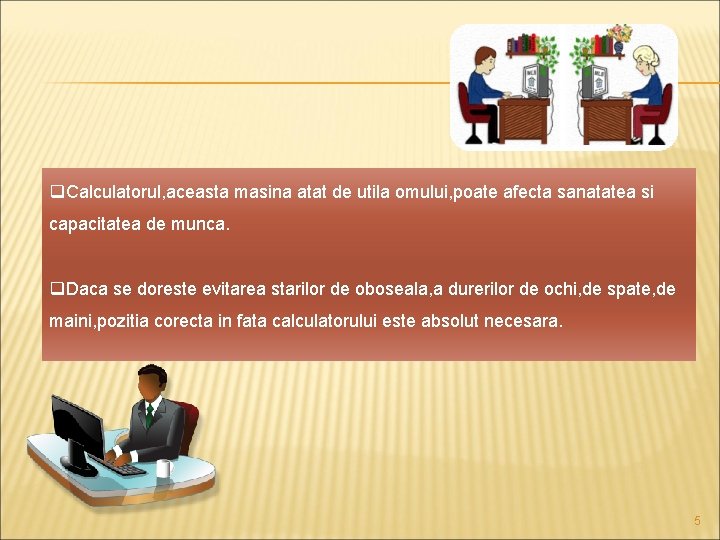 ❑Calculatorul,aceasta masina atat de utila omului,poate afecta sanatatea si capacitatea de munca.

❑Daca se doreste evitarea starilor de oboseala,a durerilor de ochi,de spate,de maini,pozitia corecta in fata calculatorului este absolut necesara.

5